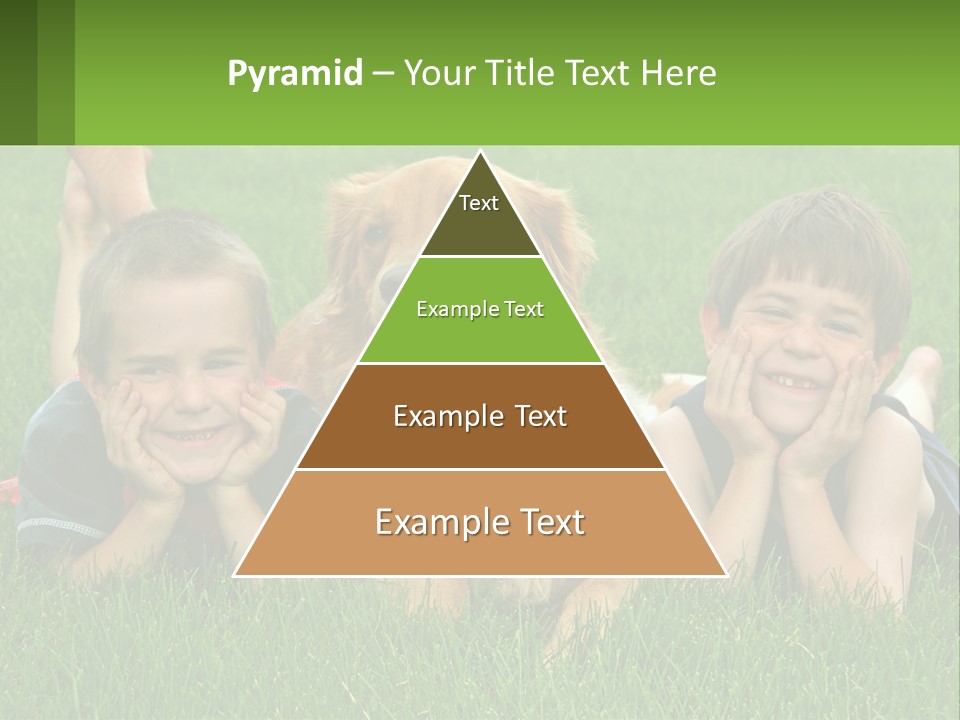 Pyramid – Your Title Text Here

Text

Example Text

Example Text

Example Text